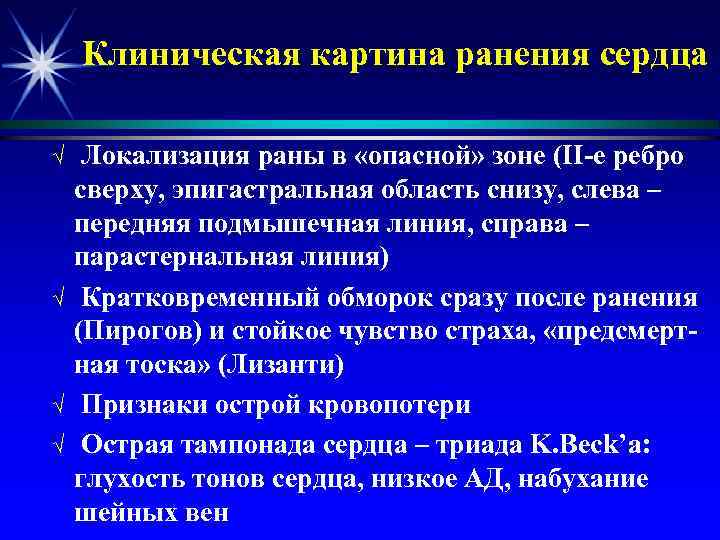 Клиническая картина ранения сердца

√ Локализация раны в «опасной» зоне (II-е ребро сверху, эпигастральная область снизу, слева – передняя подмышечная линия, справа – парастернальная линия)

√ Кратковременный обморок сразу после ранения (Пирогов) и стойкое чувство страха, «предсмертная тоска» (Лизанти)

√ Признаки острой кровопотери

√ Острая тампонада сердца – триада K.Beck'a: глухость тонов сердца, низкое АД, набухание шейных вен